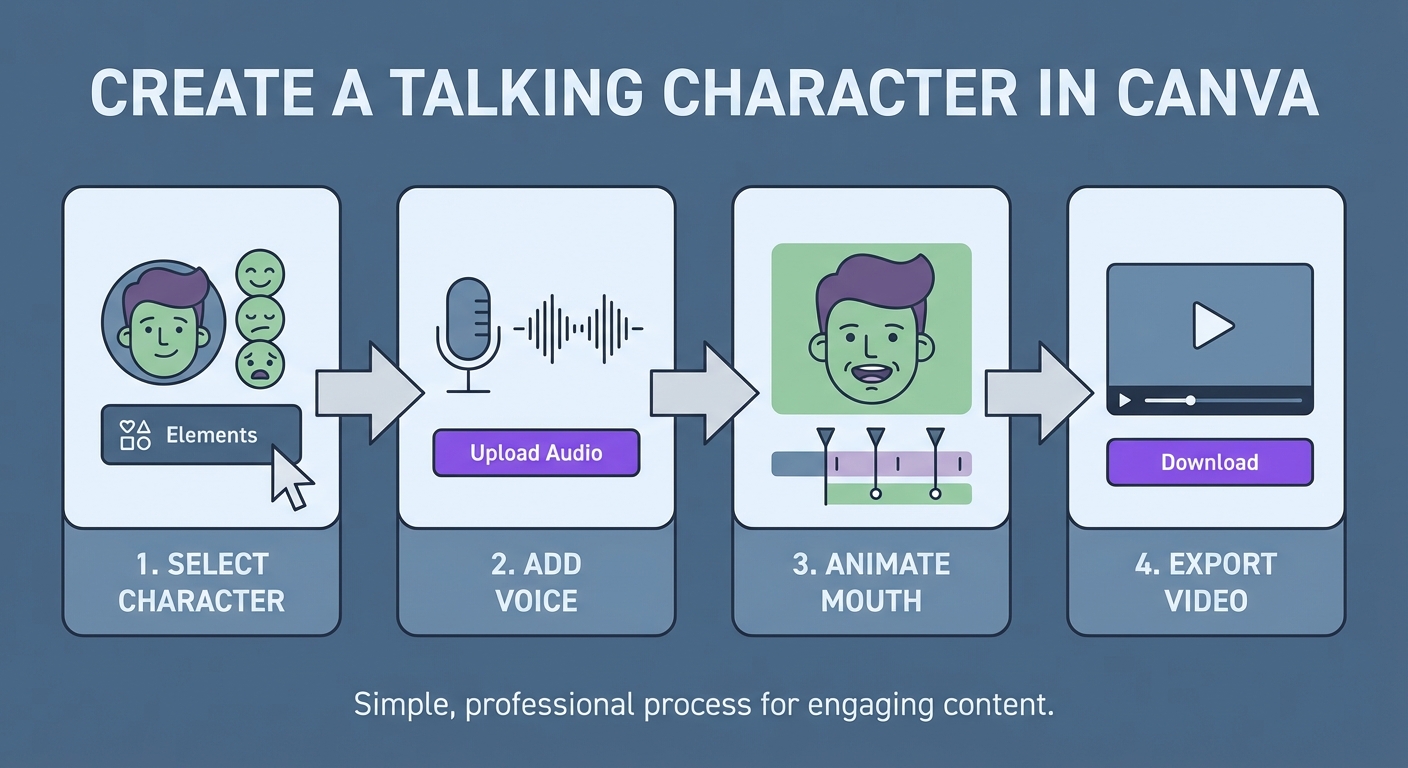 CREATE A TALKING CHARACTER IN CANVA

Elements

1. SELECT CHARACTER

Upload Audio

2. ADD VOICE

3. ANIMATE MOUTH

Download

4. EXPORT VIDEO

Simple, professional process for engaging content.